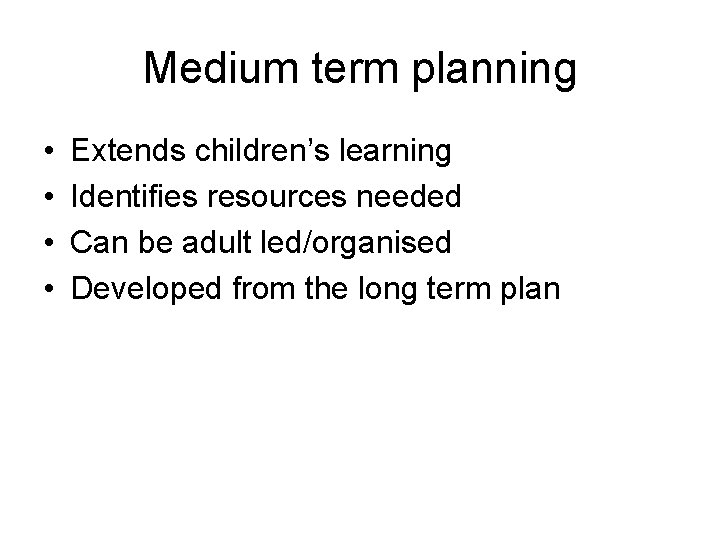 Medium term planning

• Extends children’s learning
• Identifies resources needed
• Can be adult led/organised
• Developed from the long term plan